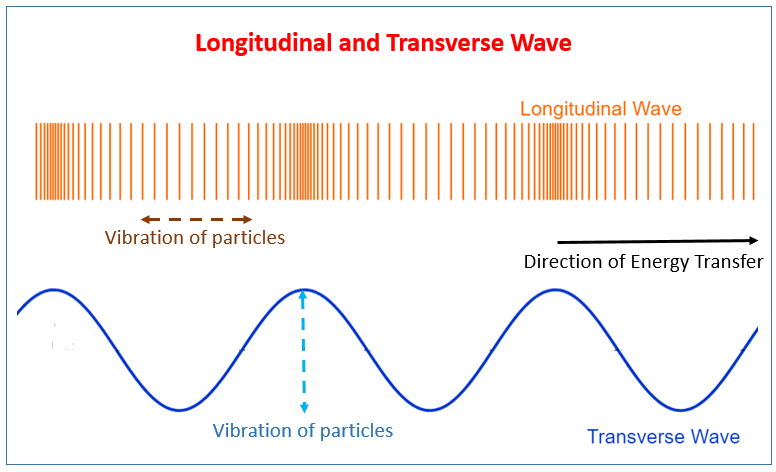 Longitudinal and Transverse Wave

Longitudinal Wave

Vibration of particles

Direction of Energy Transfer

Vibration of particles

Transverse Wave